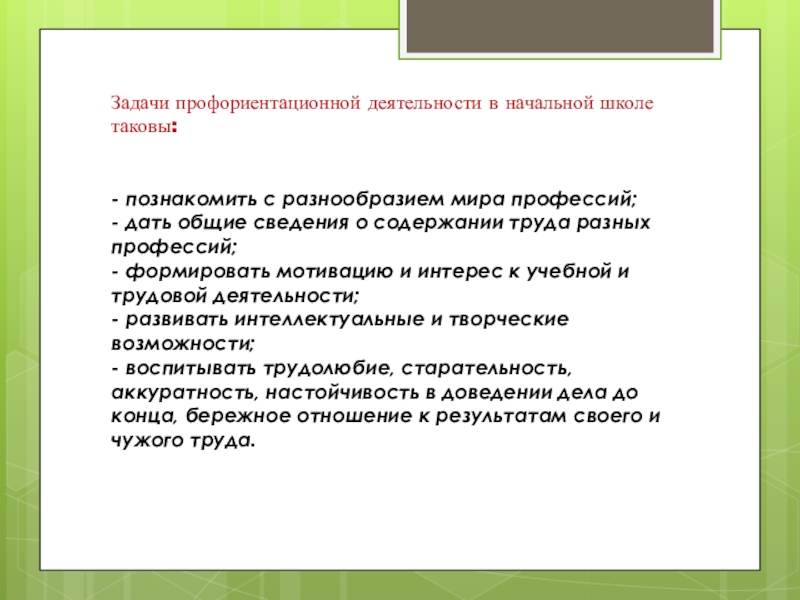 Задачи профориентационной деятельности в начальной школе таковы:

- познакомить с разнообразием мира профессий;
- дать общие сведения о содержании труда разных профессий;
- формировать мотивацию и интерес к учебной и трудовой деятельности;
- развивать интеллектуальные и творческие возможности;
- воспитывать трудолюбие, старательность, аккуратность, настойчивость в доведении дела до конца, бережное отношение к результатам своего и чужого труда.